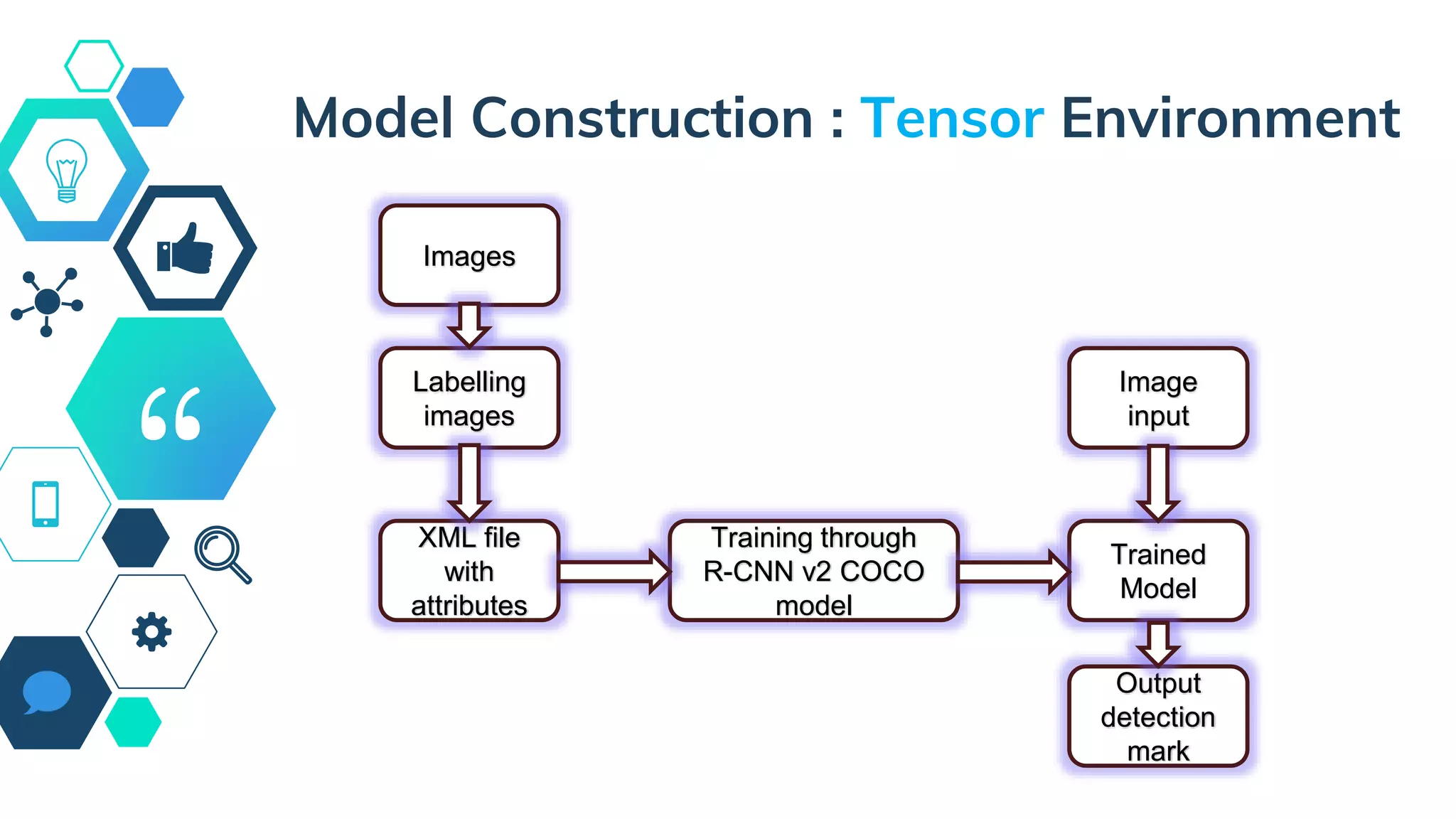 Model Construction : Tensor Environment

Images

Labelling images

XML file with attributes

Training through R-CNN v2 COCO model

Image input

Trained Model

Output detection mark